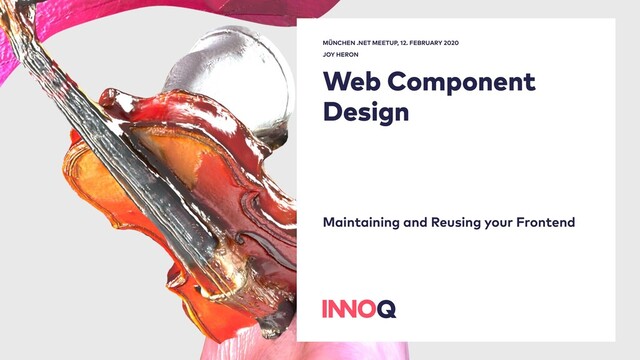 MÜNCHEN .NET MEETUP, 12. FEBRUARY 2020
JOY HERON

Web Component Design

Maintaining and Reusing your Frontend

INNOQ